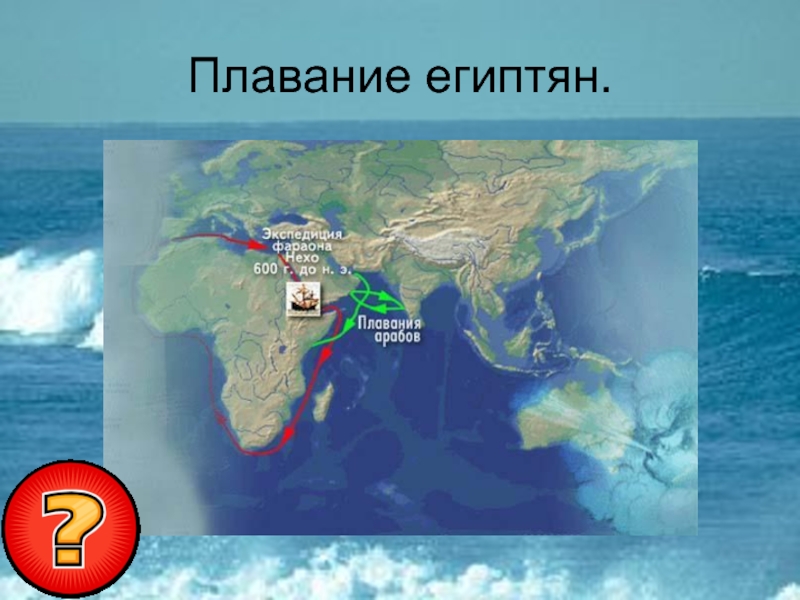 Плавание египтян.

Экспедиция фараона Нехо 600 г. до н. э.

Плавания арабов

?